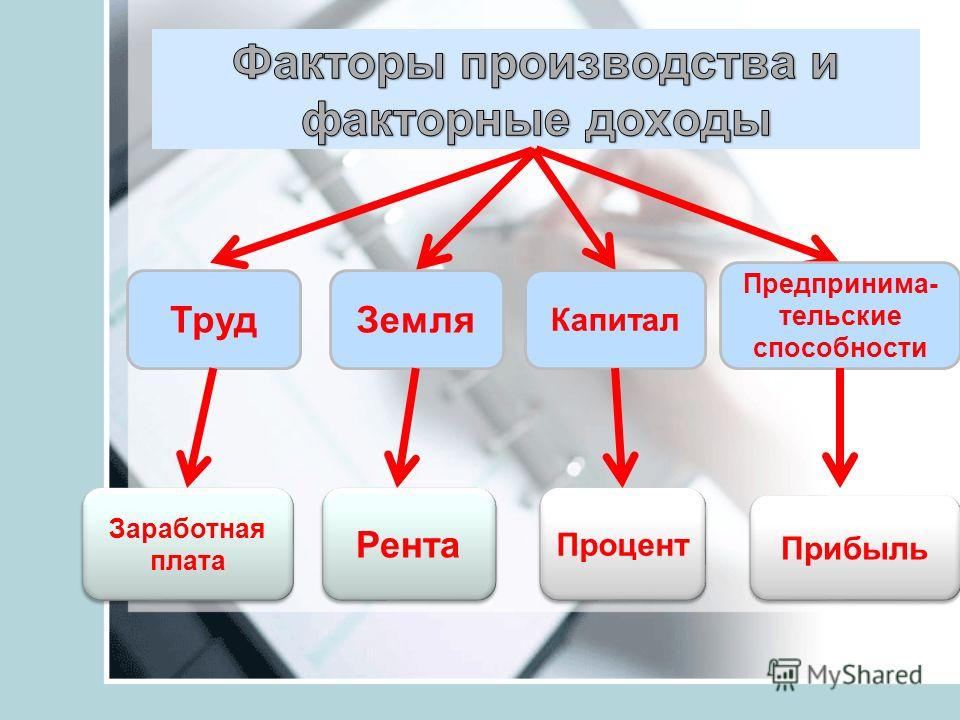 Факторы производства и факторные доходы

Труд

Земля

Капитал

Предпринимательские способности

Заработная плата

Рента

Процент

Прибыль

MyShared